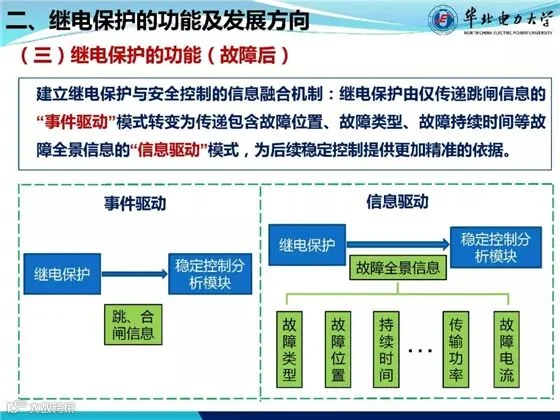 二、继电保护的功能及发展方向

华北电力大学
NORTH CHINA ELECTRIC POWER UNIVERSITY

（三）继电保护的功能（故障后）

建立继电保护与安全控制的信息融合机制：继电保护由仅传递跳闸信息的“事件驱动”模式转变为传递包含故障位置、故障类型、故障持续时间等故障全景信息的“信息驱动”模式，为后续稳定控制提供更加精准的依据。

事件驱动

继电保护

稳定控制分析模块

跳、合闸信息

信息驱动

继电保护

稳定控制分析模块

故障全景信息

故障类型

故障位置

持续时间

...

传输功率

故障电流

大数跨境